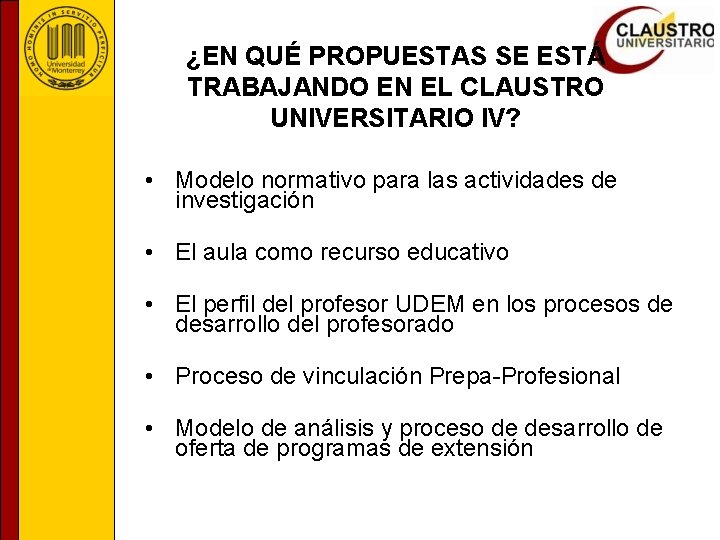 HOMO HOMINIS IN SERVITIO PERFICITUR
Universidad de Monterrey

CLAUSTRO UNIVERSITARIO

¿EN QUÉ PROPUESTAS SE ESTÁ TRABAJANDO EN EL CLAUSTRO UNIVERSITARIO IV?

• Modelo normativo para las actividades de investigación

• El aula como recurso educativo

• El perfil del profesor UDEM en los procesos de desarrollo del profesorado

• Proceso de vinculación Prepa-Profesional

• Modelo de análisis y proceso de desarrollo de oferta de programas de extensión